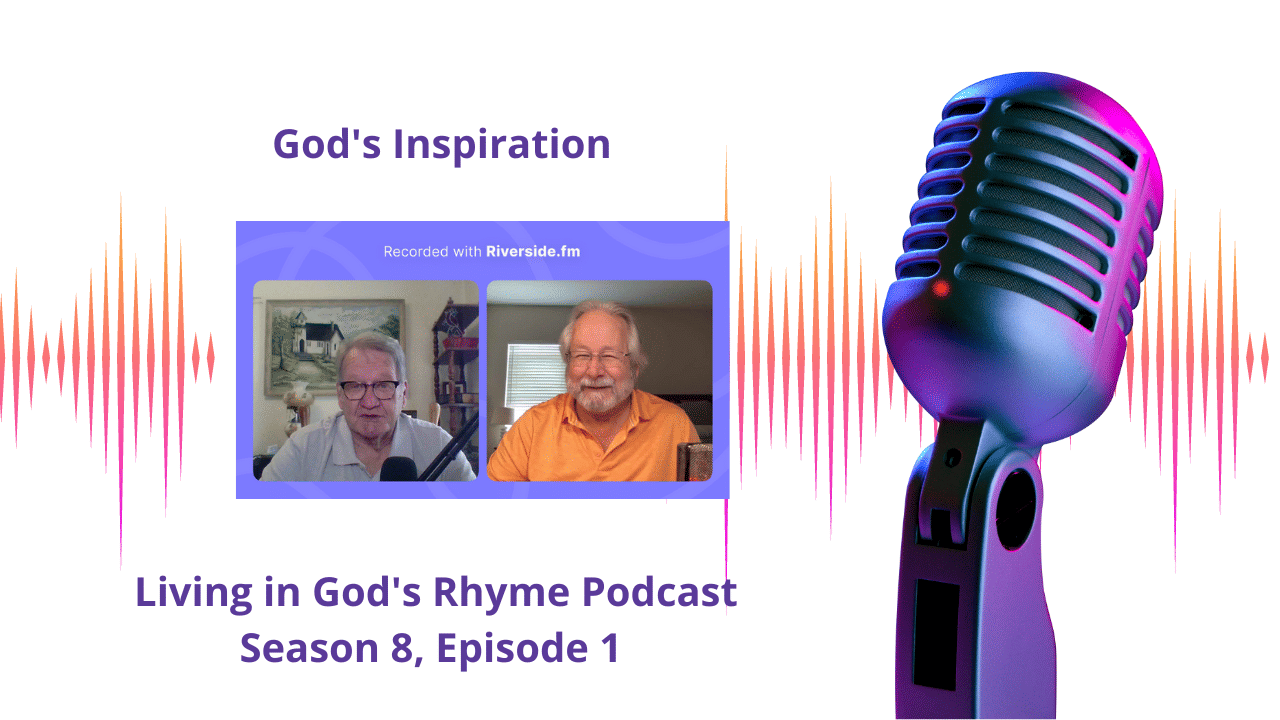 God's Inspiration

Recorded with Riverside.fm

Living in God's Rhyme Podcast
Season 8, Episode 1